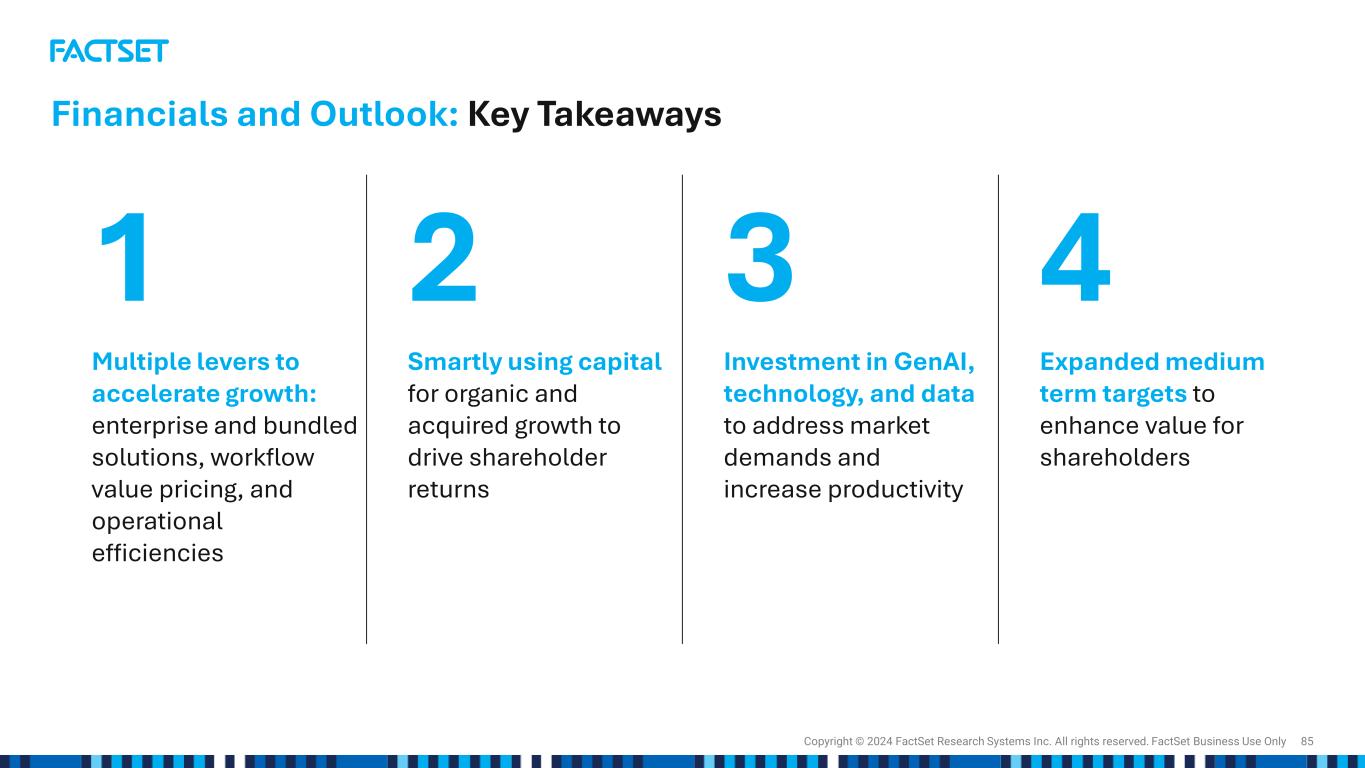 FACTSET

Financials and Outlook: Key Takeaways

1

Multiple levers to accelerate growth: enterprise and bundled solutions, workflow value pricing, and operational efficiencies

2

Smartly using capital for organic and acquired growth to drive shareholder returns

3

Investment in GenAI, technology, and data to address market demands and increase productivity

4

Expanded medium term targets to enhance value for shareholders

Copyright © 2024 FactSet Research Systems Inc. All rights reserved. FactSet Business Use Only 85